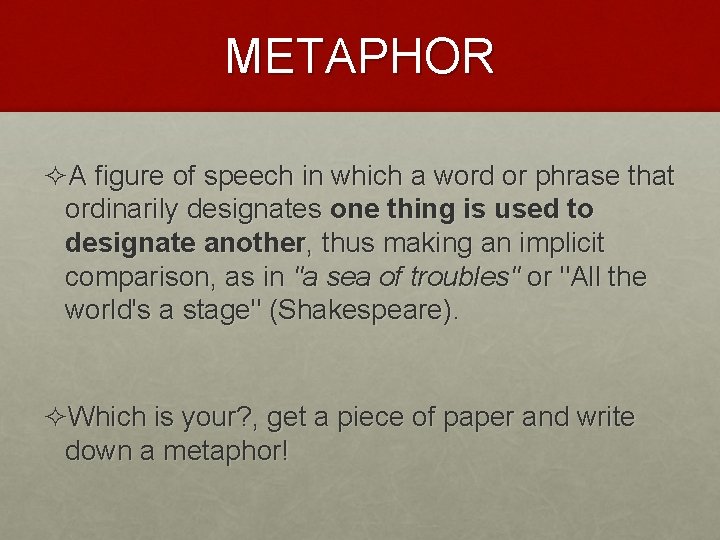 METAPHOR

✧A figure of speech in which a word or phrase that ordinarily designates one thing is used to designate another, thus making an implicit comparison, as in "a sea of troubles" or "All the world's a stage" (Shakespeare).

✧Which is your?, get a piece of paper and write down a metaphor!